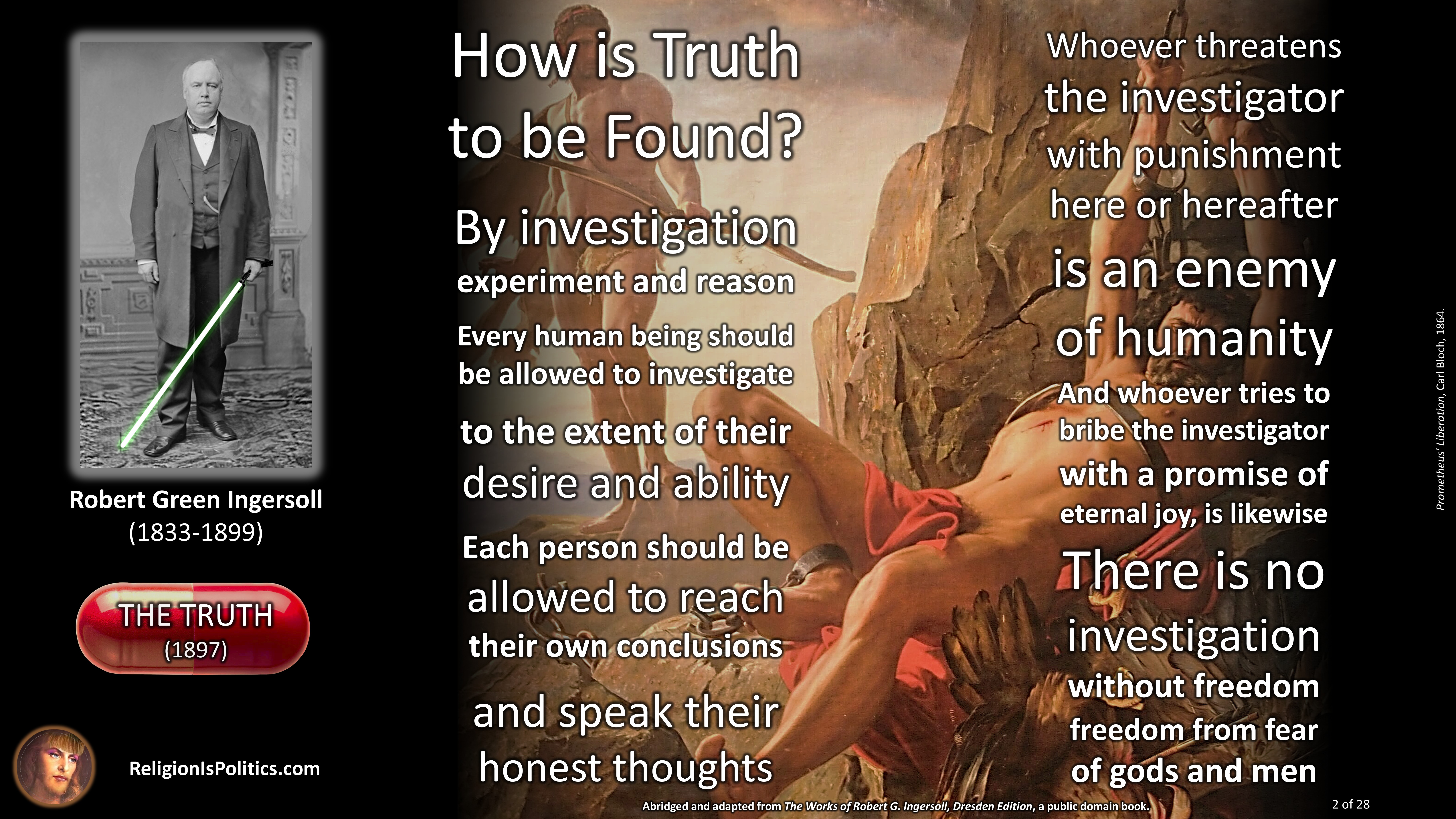 Robert Green Ingersoll
(1833-1899)

THE TRUTH
(1897)

ReligionIsPolitics.com

How is Truth to be Found?

By investigation experiment and reason

Every human being should be allowed to investigate to the extent of their desire and ability

Each person should be allowed to reach their own conclusions and speak their honest thoughts

Whoever threatens the investigator with punishment here or hereafter is an enemy of humanity

And whoever tries to bribe the investigator with a promise of eternal joy, is likewise

There is no investigation without freedom freedom from fear of gods and men

Prometheus' Liberation, Carl Bloch, 1864.

Abridged and adapted from The Works of Robert G. Ingersoll, Dresden Edition, a public domain book.

2 of 28